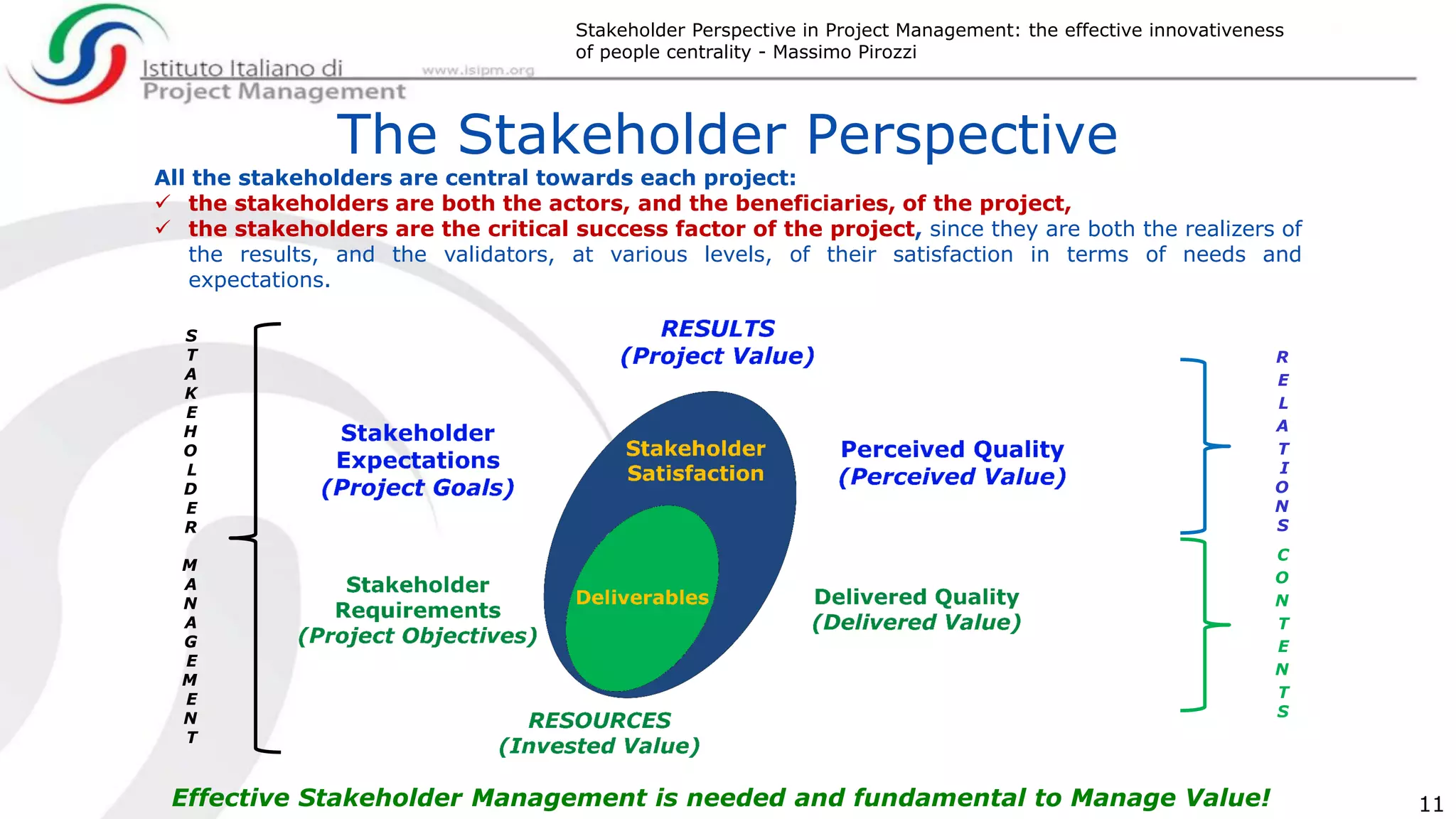 Istituto Italiano di Project Management

www.isipm.org

Stakeholder Perspective in Project Management: the effective innovativeness of people centrality - Massimo Pirozzi

The Stakeholder Perspective

All the stakeholders are central towards each project:
✓ the stakeholders are both the actors, and the beneficiaries, of the project,
✓ the stakeholders are the critical success factor of the project, since they are both the realizers of the results, and the validators, at various levels, of their satisfaction in terms of needs and expectations.

STAKEHOLDER MANAGEMENT

RESULTS
(Project Value)

Stakeholder Expectations
(Project Goals)

Stakeholder Satisfaction

Perceived Quality
(Perceived Value)

RELATIONS

Stakeholder Requirements
(Project Objectives)

Deliverables

Delivered Quality
(Delivered Value)

CONTENTS

RESOURCES
(Invested Value)

Effective Stakeholder Management is needed and fundamental to Manage Value!

11